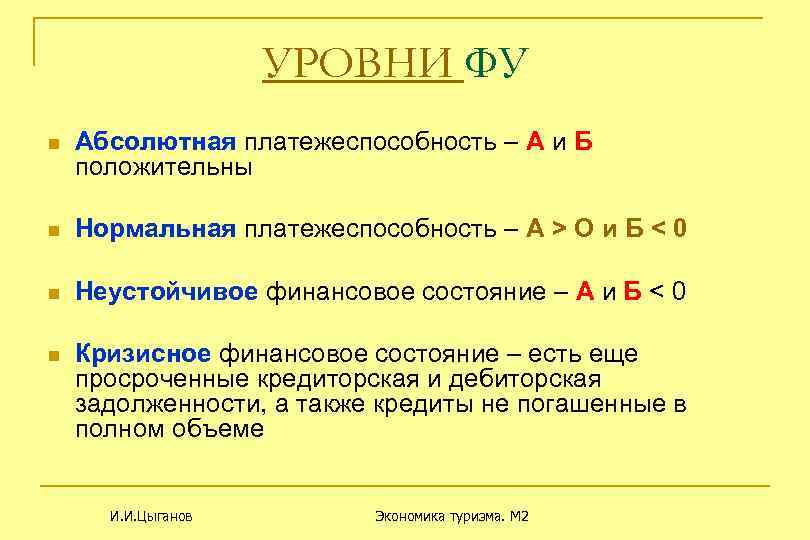 УРОВНИ ФУ

Абсолютная платежеспособность – А и Б положительны

Нормальная платежеспособность – А > О и Б < 0

Неустойчивое финансовое состояние – А и Б < 0

Кризисное финансовое состояние – есть еще просроченные кредиторская и дебиторская задолженности, а также кредиты не погашенные в полном объеме

И.И.Цыганов

Экономика туризма. М2